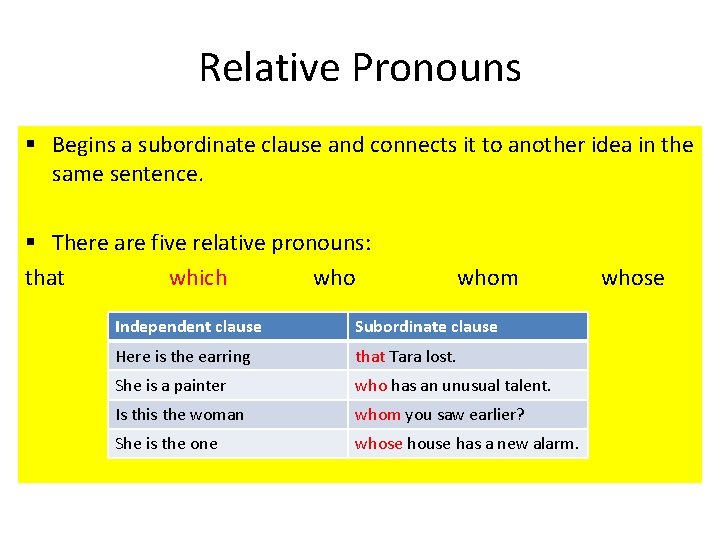 Relative Pronouns

▪ Begins a subordinate clause and connects it to another idea in the same sentence.

▪ There are five relative pronouns:

that which who whom whose

| Independent clause | Subordinate clause |
|---|---|
| Here is the earring | that Tara lost. |
| She is a painter | who has an unusual talent. |
| Is this the woman | whom you saw earlier? |
| She is the one | whose house has a new alarm. |